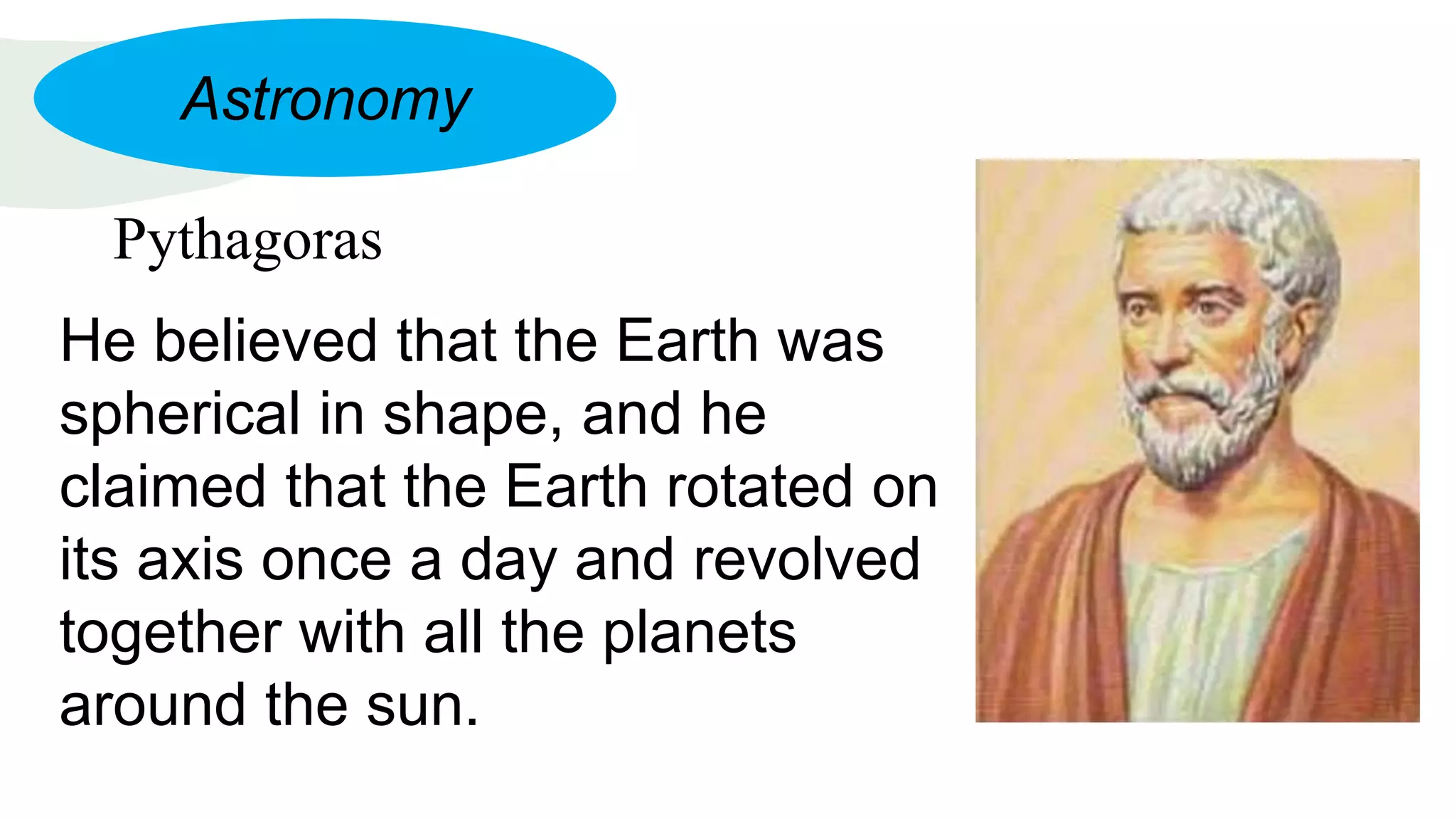 Astronomy

Pythagoras

He believed that the Earth was spherical in shape, and he claimed that the Earth rotated on its axis once a day and revolved together with all the planets around the sun.